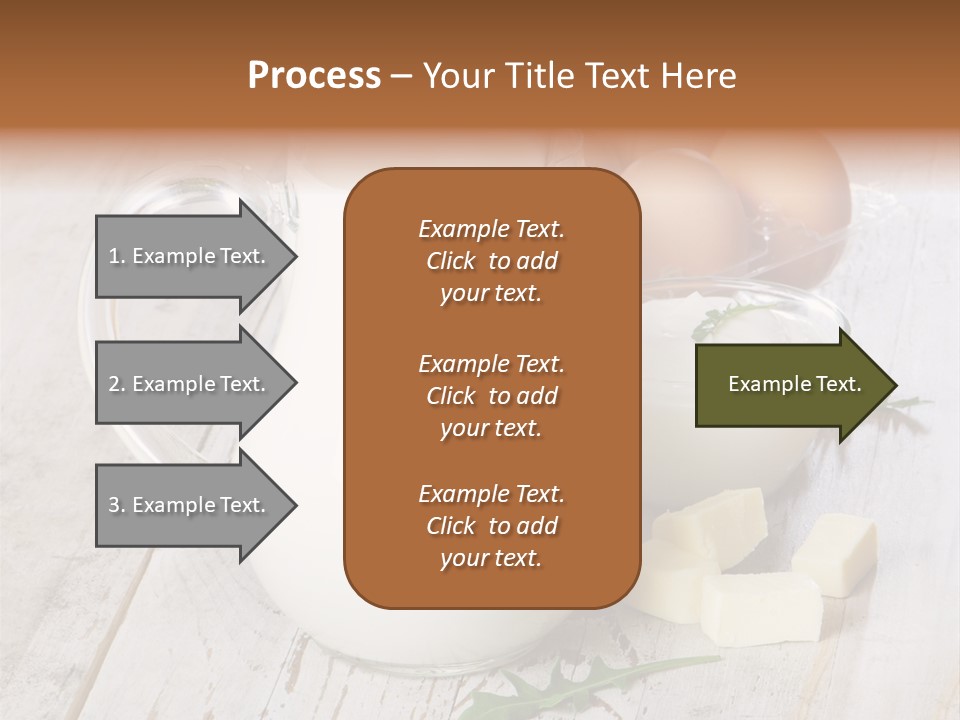 Process – Your Title Text Here

1. Example Text.

2. Example Text.

3. Example Text.

Example Text. Click to add your text.

Example Text. Click to add your text.

Example Text. Click to add your text.

Example Text.